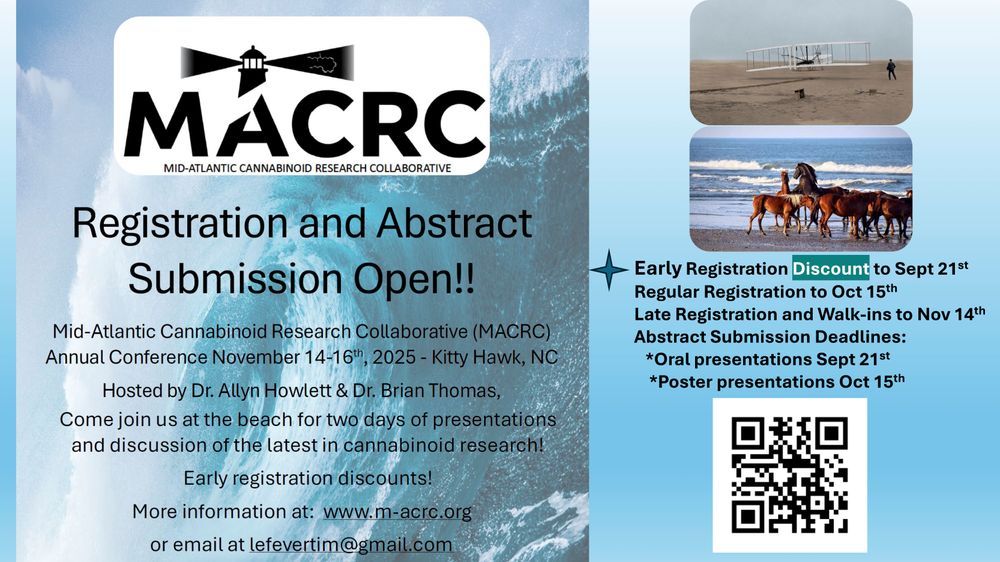 MACRC

MID-ATLANTIC CANNABINOID RESEARCH COLLABORATIVE

Registration and Abstract Submission Open!!

Mid-Atlantic Cannabinoid Research Collaborative (MACRC) Annual Conference November 14-16$^{th}$, 2025 - Kitty Hawk, NC

Hosted by Dr. Allyn Howlett & Dr. Brian Thomas,

Come join us at the beach for two days of presentations and discussion of the latest in cannabinoid research!

Early registration discounts!

More information at: www.m-acrc.org

or email at lefevertim@gmail.com

Early Registration Discount to Sept 21$^{st}$
Regular Registration to Oct 15$^{th}$
Late Registration and Walk-ins to Nov 14$^{th}$
Abstract Submission Deadlines:
*Oral presentations Sept 21$^{st}$
*Poster presentations Oct 15$^{th}$